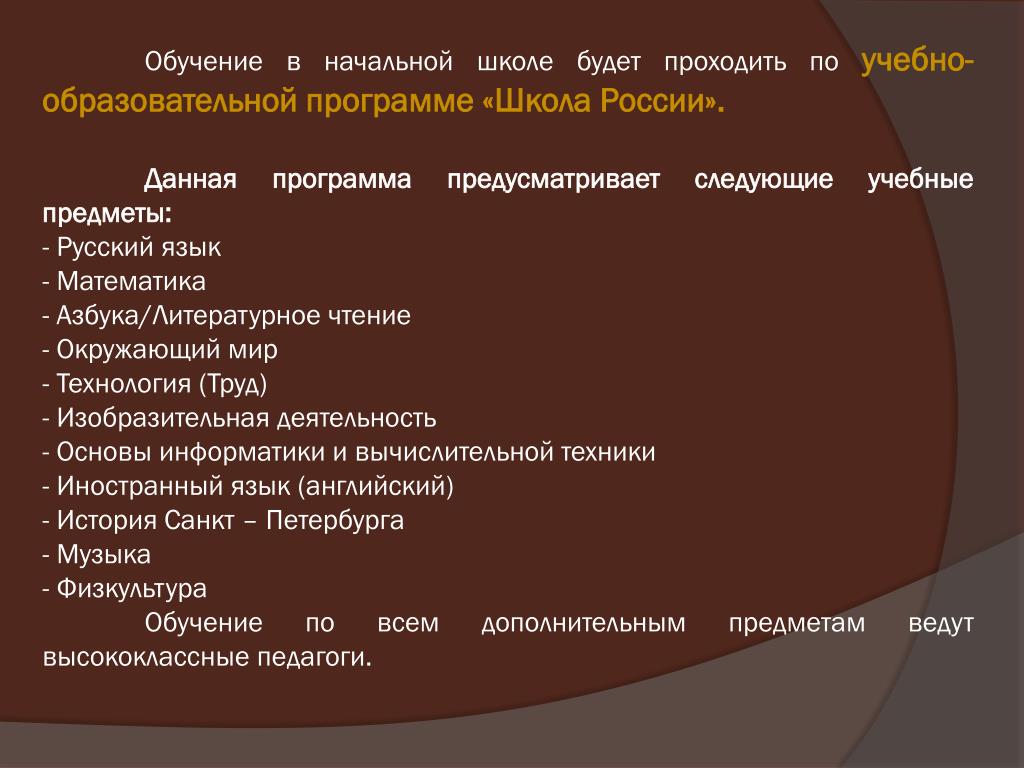 Обучение в начальной школе будет проходить по учебно-образовательной программе «Школа России».

Данная программа предусматривает следующие учебные предметы:
- Русский язык
- Математика
- Азбука/Литературное чтение
- Окружающий мир
- Технология (Труд)
- Изобразительная деятельность
- Основы информатики и вычислительной техники
- Иностранный язык (английский)
- История Санкт – Петербурга
- Музыка
- Физкультура
Обучение по всем дополнительным предметам ведут высококлассные педагоги.